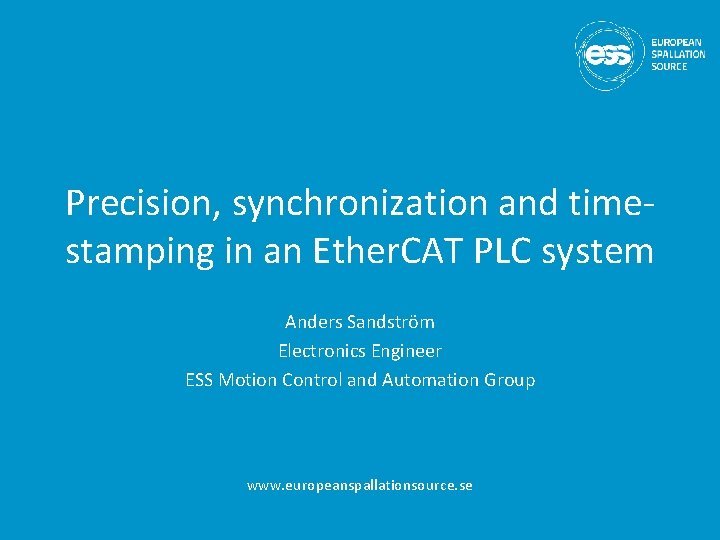 ess EUROPEAN SPALLATION SOURCE

Precision, synchronization and time-stamping in an EtherCAT PLC system

Anders Sandström
Electronics Engineer
ESS Motion Control and Automation Group

www.europeanspallationsource.se